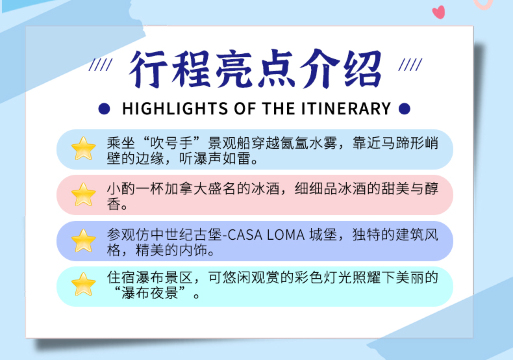 行程亮点介绍

HIGHLIGHTS OF THE ITINERARY

乘坐“吹号手”景观船穿越氤氲水雾，靠近马蹄形峭壁的边缘，听瀑声如雷。

小酌一杯加拿大盛名的冰酒，细细品冰酒的甜美与醇香。

参观仿中世纪古堡-CASA LOMA 城堡，独特的建筑风格，精美的内饰。

住宿瀑布景区，可悠闲观赏的彩色灯光照耀下美丽的“瀑布夜景”。